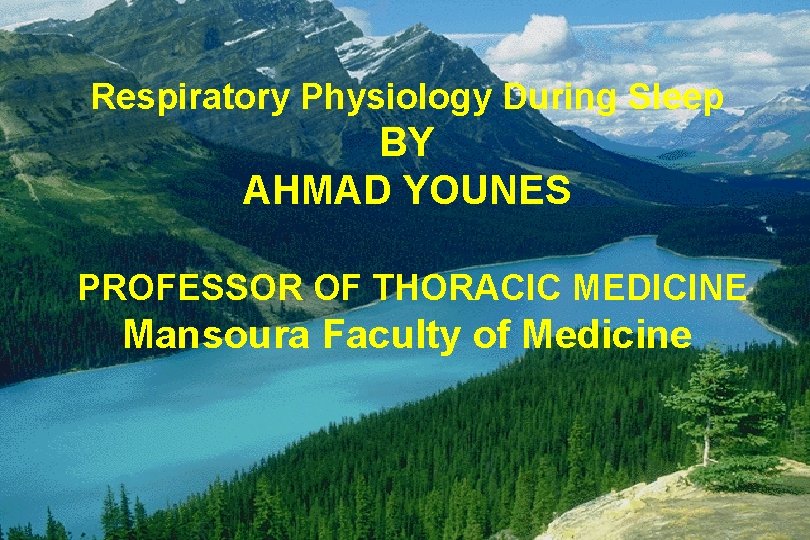 Respiratory Physiology During Sleep
BY
AHMAD YOUNES

PROFESSOR OF THORACIC MEDICINE
Mansoura Faculty of Medicine